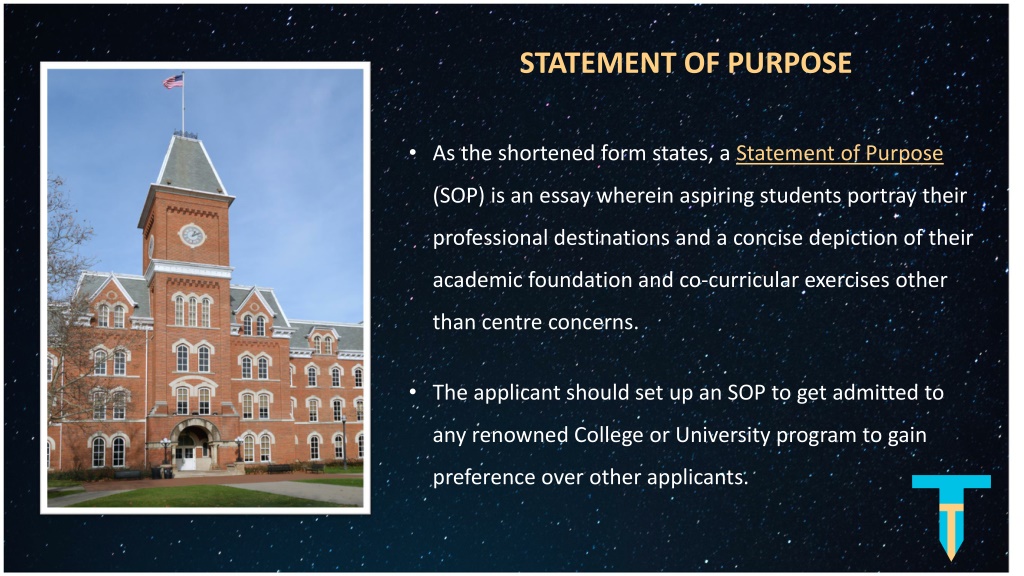 STATEMENT OF PURPOSE

• As the shortened form states, a Statement of Purpose (SOP) is an essay wherein aspiring students portray their professional destinations and a concise depiction of their academic foundation and co-curricular exercises other than centre concerns.

• The applicant should set up an SOP to get admitted to any renowned College or University program to gain preference over other applicants.